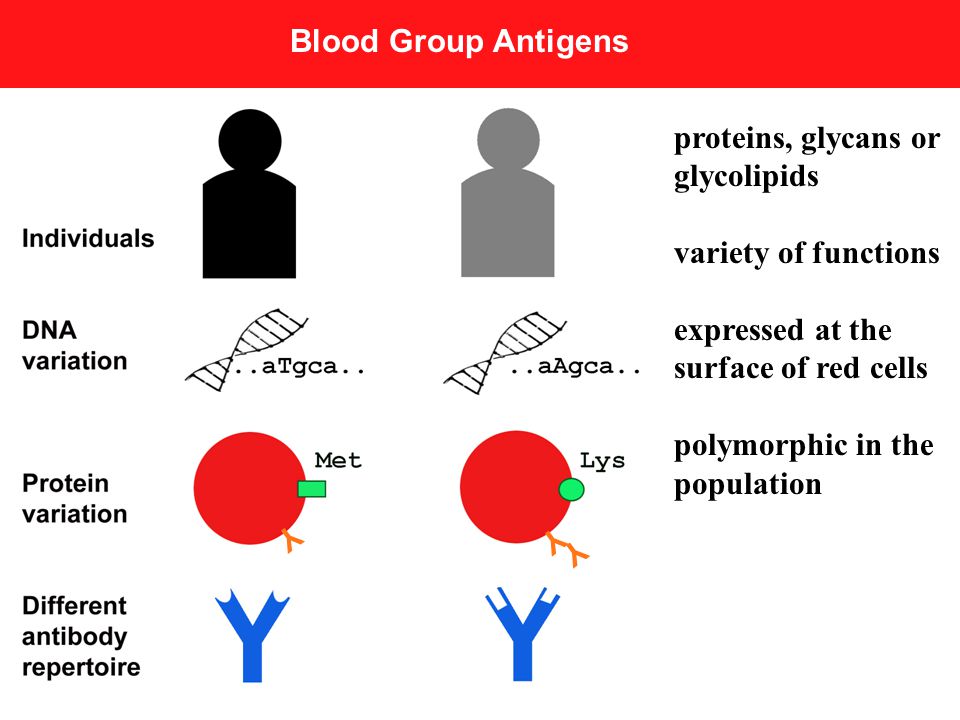 Blood Group Antigens

Individuals

DNA variation

..aTgca..

..aAgca..

Protein variation

Met

Lys

Different antibody repertoire

proteins, glycans or glycolipids

variety of functions

expressed at the surface of red cells

polymorphic in the population